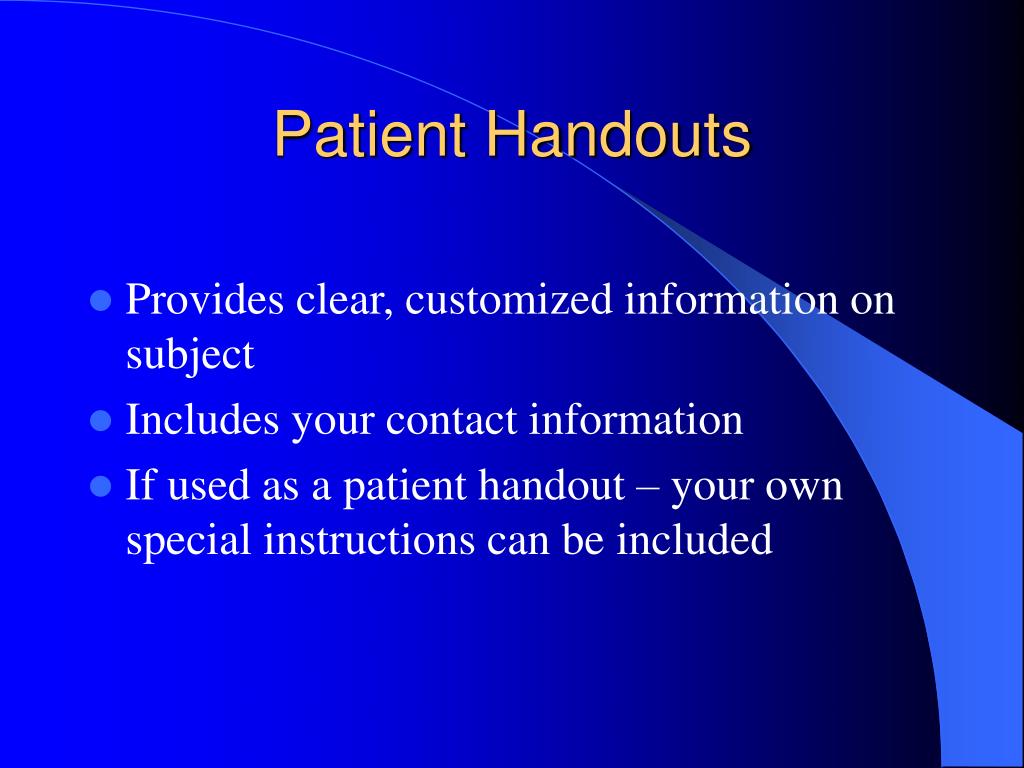 Patient Handouts

- Provides clear, customized information on subject
- Includes your contact information
- If used as a patient handout – your own special instructions can be included